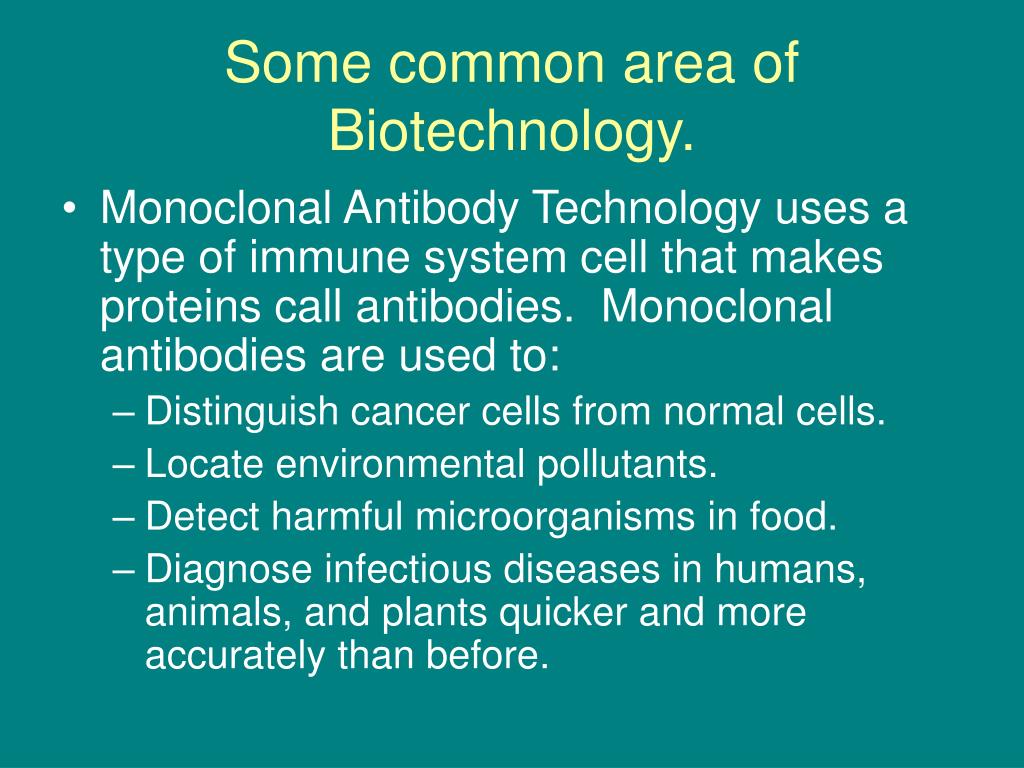 Some common area of Biotechnology.

• Monoclonal Antibody Technology uses a type of immune system cell that makes proteins call antibodies. Monoclonal antibodies are used to:
– Distinguish cancer cells from normal cells.
– Locate environmental pollutants.
– Detect harmful microorganisms in food.
– Diagnose infectious diseases in humans, animals, and plants quicker and more accurately than before.